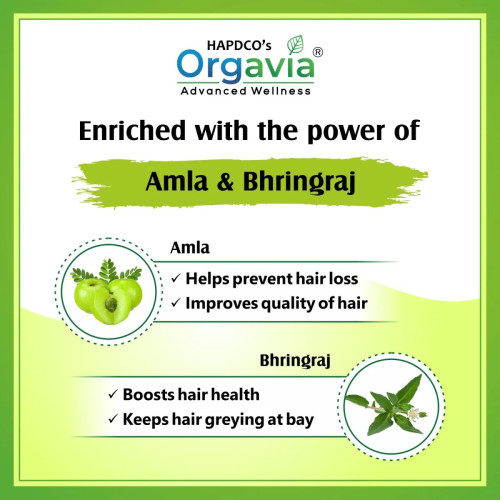 HAPDCO's
Orgavia®
Advanced Wellness

Enriched with the power of

Amla & Bhringraj

Amla
✓ Helps prevent hair loss
✓ Improves quality of hair

Bhringraj
✓ Boosts hair health
✓ Keeps hair greying at bay